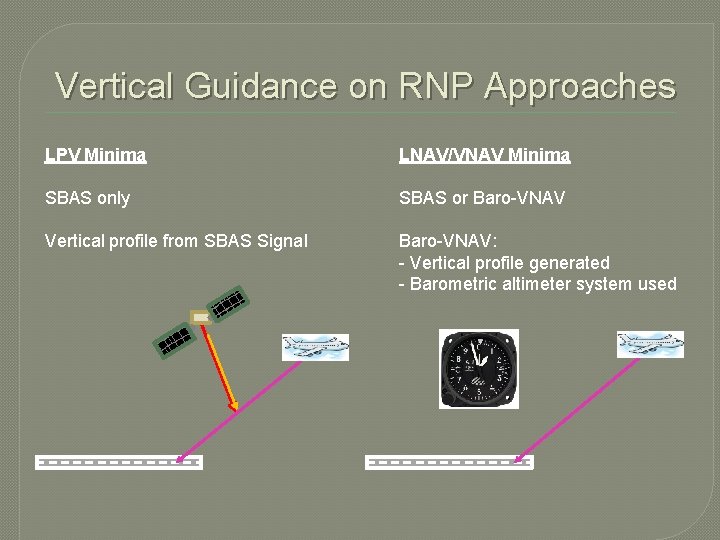 Vertical Guidance on RNP Approaches

LPV Minima

SBAS only

Vertical profile from SBAS Signal

LNAV/VNAV Minima

SBAS or Baro-VNAV

Baro-VNAV:
- Vertical profile generated
- Barometric altimeter system used